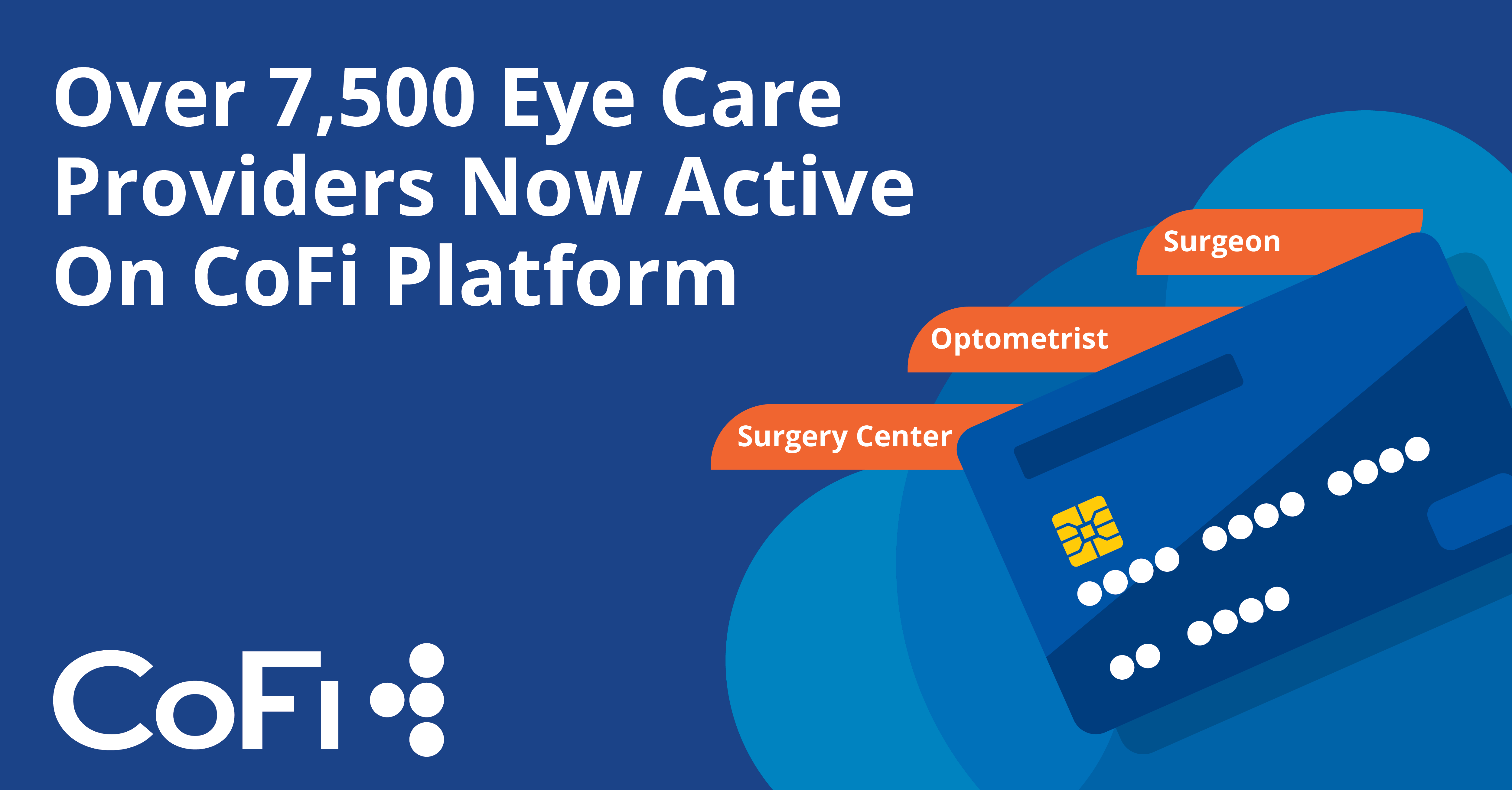 Over 7,500 Eye Care Providers Now Active On CoFi Platform

Surgeon

Optometrist

Surgery Center

CoFi